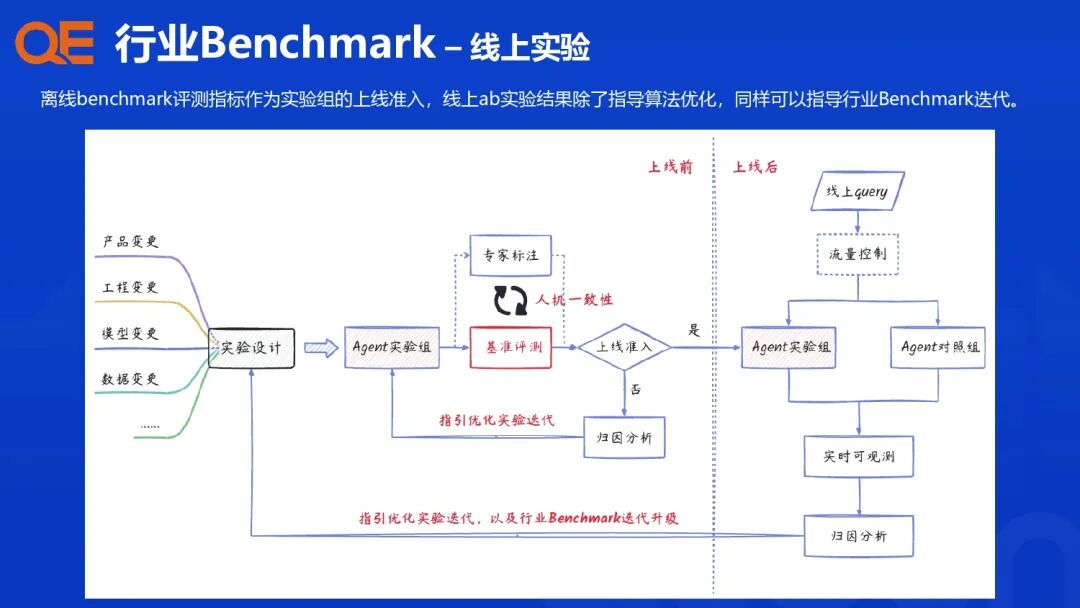 QE 行业Benchmark – 线上实验

离线benchmark评测指标作为实验组的上线准入，线上ab实验结果除了指导算法优化，同样可以指导行业Benchmark迭代。

上线前

上线后

产品变更
工程变更
模型变更
数据变更
……

实验设计

Agent实验组

专家标注

人机一致性

基准评测

上线准入

是

否

指引优化实验迭代

归因分析

线上query

流量控制

Agent实验组

Agent对照组

实时可观测

归因分析

指引优化实验迭代，以及行业Benchmark迭代升级